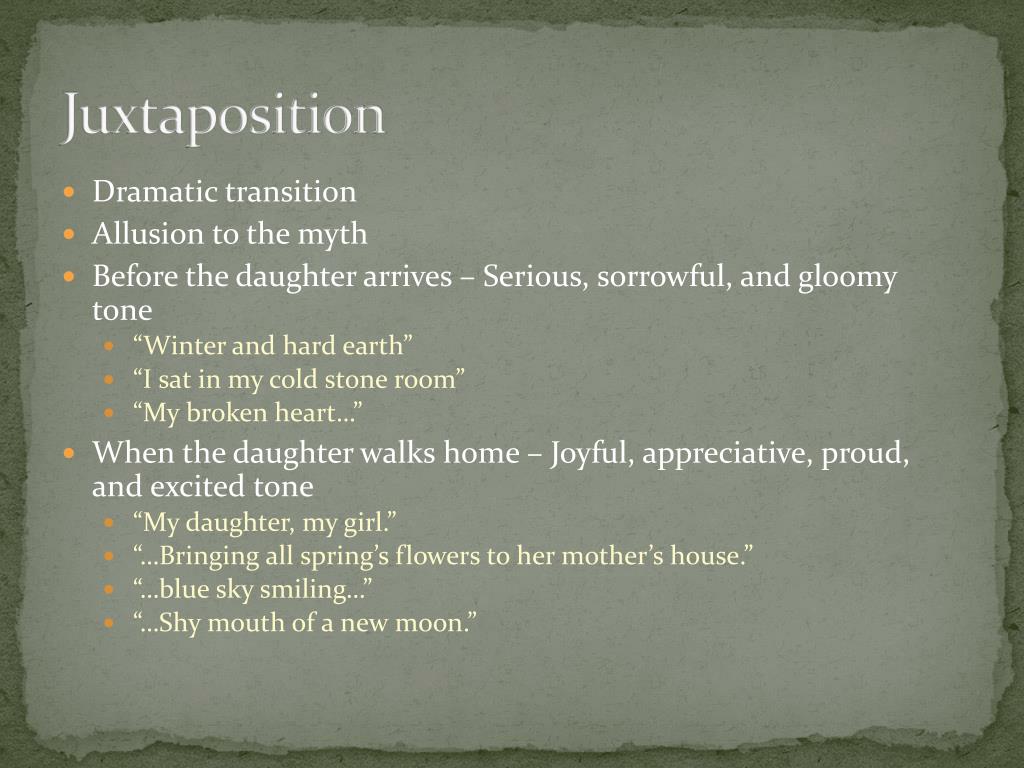 Juxtaposition

- Dramatic transition
- Allusion to the myth
- Before the daughter arrives – Serious, sorrowful, and gloomy tone
  - “Winter and hard earth”
  - “I sat in my cold stone room”
  - “My broken heart…”
- When the daughter walks home – Joyful, appreciative, proud, and excited tone
  - “My daughter, my girl.”
  - “…Bringing all spring’s flowers to her mother’s house.”
  - “…blue sky smiling…”
  - “…Shy mouth of a new moon.”